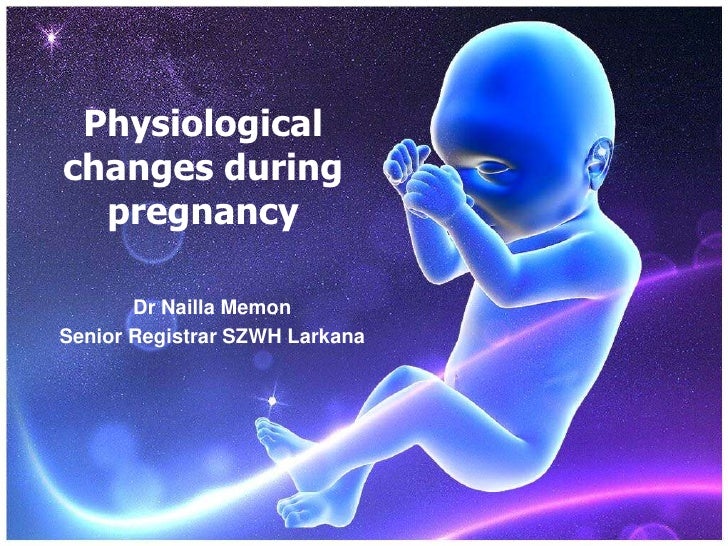 Physiological changes during pregnancy

Dr Nailla Memon
Senior Registrar SZWH Larkana